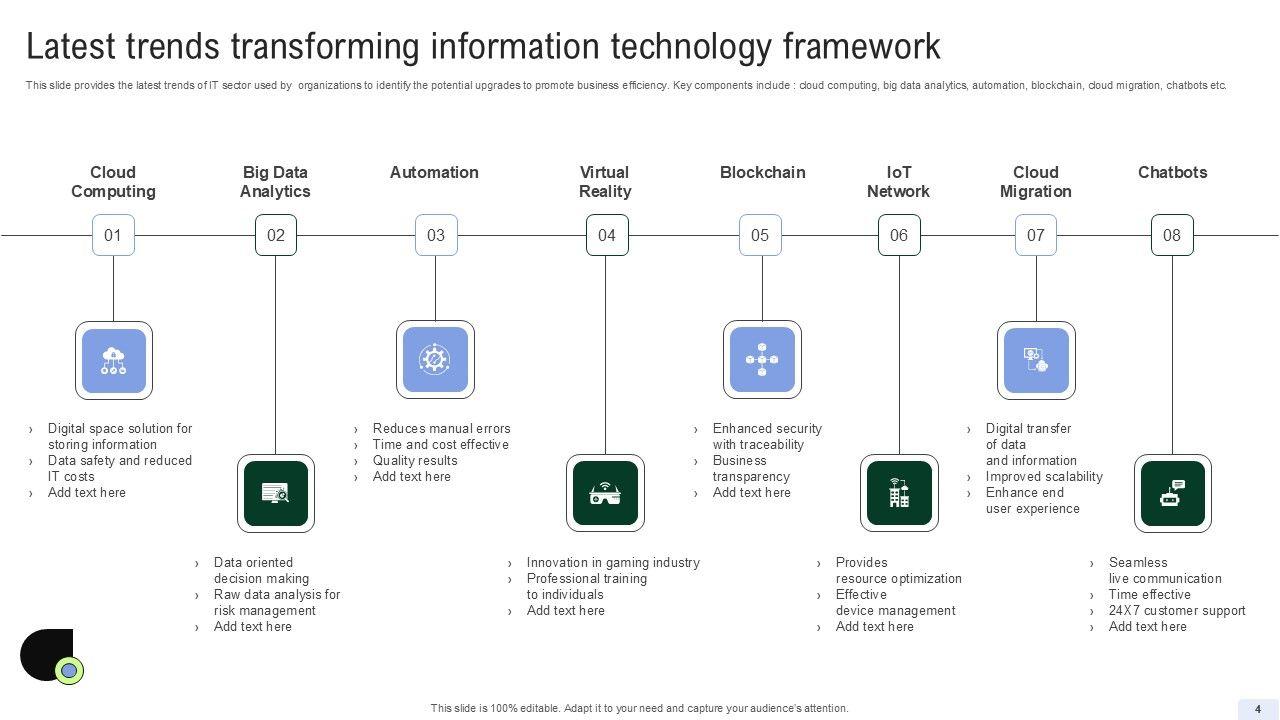 Latest trends transforming information technology framework

This slide provides the latest trends of IT sector used by organizations to identify the potential upgrades to promote business efficiency. Key components include : cloud computing, big data analytics, automation, blockchain, cloud migration, chatbots etc.

Cloud Computing
01
› Digital space solution for storing information
› Data safety and reduced IT costs
› Add text here

Big Data Analytics
02
› Data oriented decision making
› Raw data analysis for risk management
› Add text here

Automation
03
› Reduces manual errors
› Time and cost effective
› Quality results
› Add text here

Virtual Reality
04
› Innovation in gaming industry
› Professional training to individuals
› Add text here

Blockchain
05
› Enhanced security with traceability
› Business transparency
› Add text here

IoT Network
06
› Provides resource optimization
› Effective device management
› Add text here

Cloud Migration
07
› Digital transfer of data and information
› Improved scalability
› Enhance end user experience

Chatbots
08
› Seamless live communication
› Time effective
› 24X7 customer support
› Add text here

This slide is 100% editable. Adapt it to your need and capture your audience's attention.

4